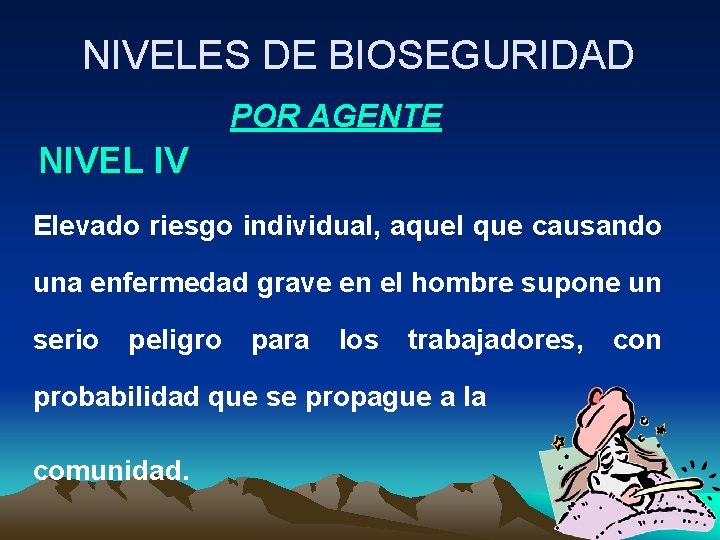 NIVELES DE BIOSEGURIDAD

POR AGENTE

NIVEL IV

Elevado riesgo individual, aquel que causando una enfermedad grave en el hombre supone un serio peligro para los trabajadores, con probabilidad que se propague a la comunidad.